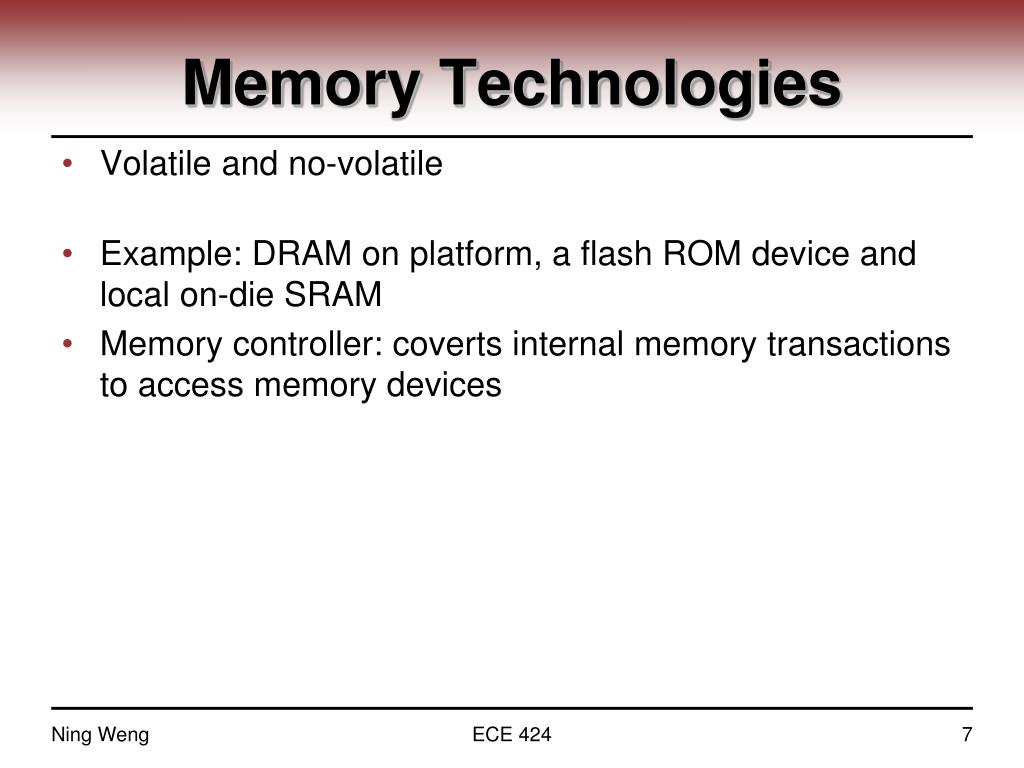 Memory Technologies

• Volatile and no-volatile

• Example: DRAM on platform, a flash ROM device and local on-die SRAM
• Memory controller: coverts internal memory transactions to access memory devices

Ning Weng
ECE 424
7